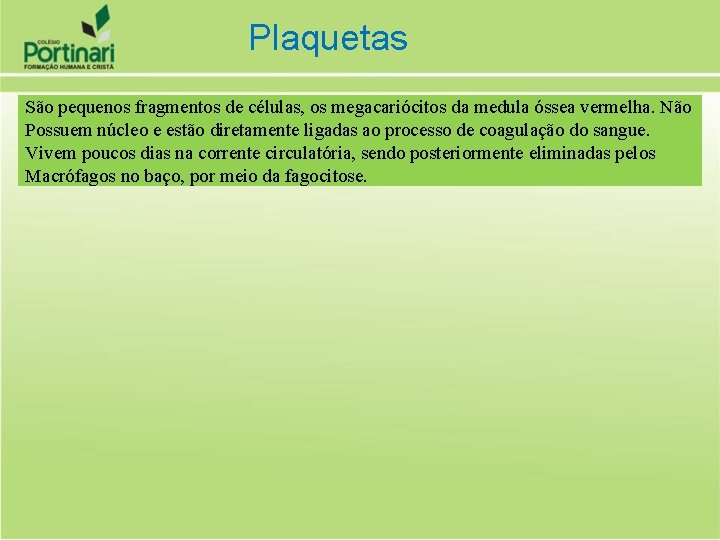 COLÉGIO
Portinari
FORMAÇÃO HUMANA E CRISTÃ

Plaquetas

São pequenos fragmentos de células, os megacariócitos da medula óssea vermelha. Não Possuem núcleo e estão diretamente ligadas ao processo de coagulação do sangue. Vivem poucos dias na corrente circulatória, sendo posteriormente eliminadas pelos Macrófagos no baço, por meio da fagocitose.